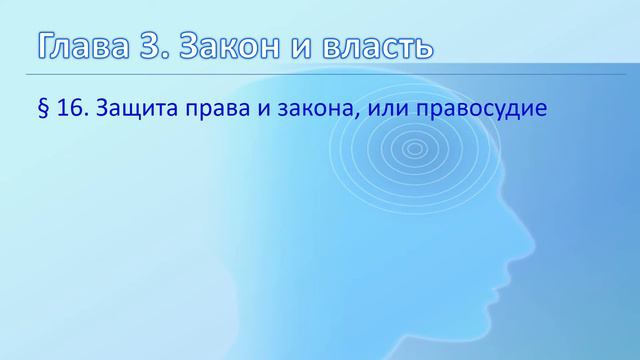 Глава 3. Закон и власть

§ 16. Защита права и закона, или правосудие